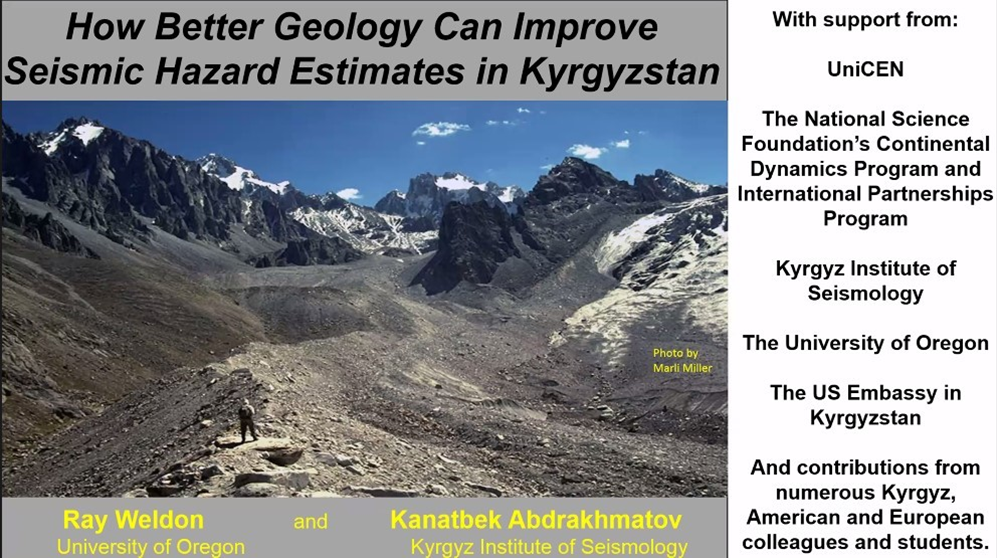 How Better Geology Can Improve Seismic Hazard Estimates in Kyrgyzstan

Photo by Marli Miller

Ray Weldon
University of Oregon

and

Kanatbek Abdrakhmatov
Kyrgyz Institute of Seismology

With support from:

UniCEN

The National Science Foundation's Continental Dynamics Program and International Partnerships Program

Kyrgyz Institute of Seismology

The University of Oregon

The US Embassy in Kyrgyzstan

And contributions from numerous Kyrgyz, American and European colleagues and students.